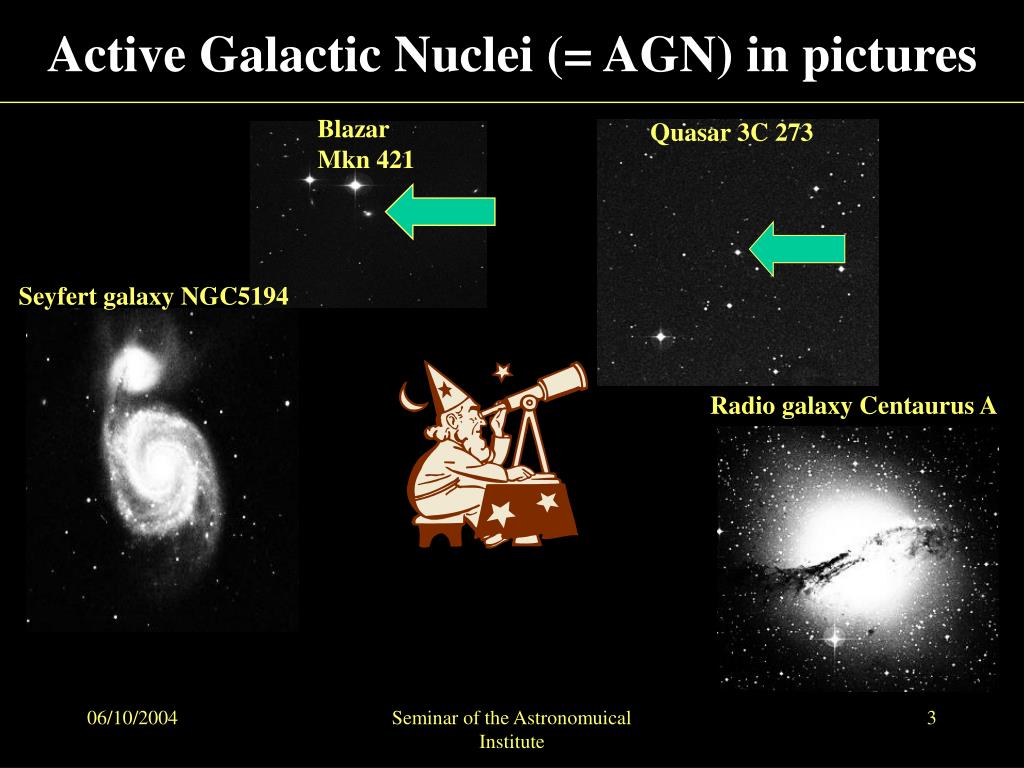 Active Galactic Nuclei (= AGN) in pictures

Blazar
Mkn 421

Quasar 3C 273

Seyfert galaxy NGC5194

Radio galaxy Centaurus A

06/10/2004

Seminar of the Astronomuical Institute

3